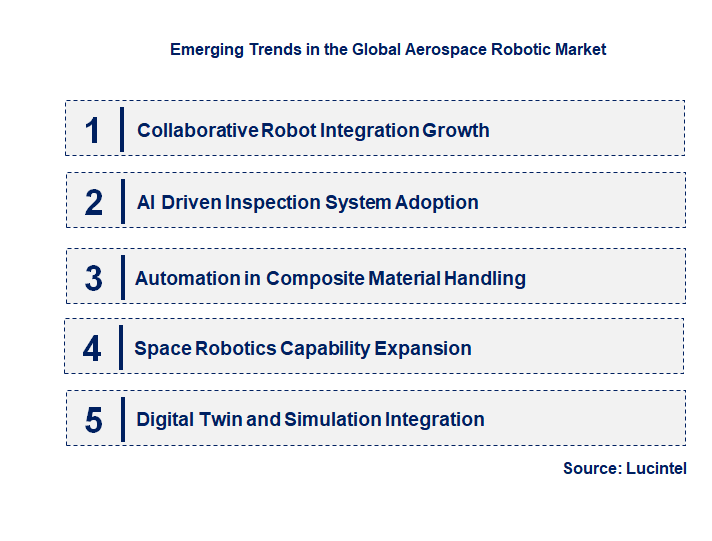 Emerging Trends in the Global Aerospace Robotic Market

1 Collaborative Robot Integration Growth

2 AI Driven Inspection System Adoption

3 Automation in Composite Material Handling

4 Space Robotics Capability Expansion

5 Digital Twin and Simulation Integration

Source: Lucintel